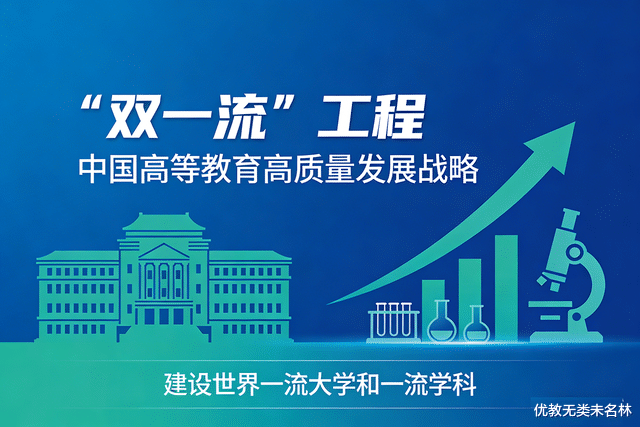 “双一流”工程
中国高等教育高质量发展战略

建设世界一流大学和一流学科

优教无类未名林